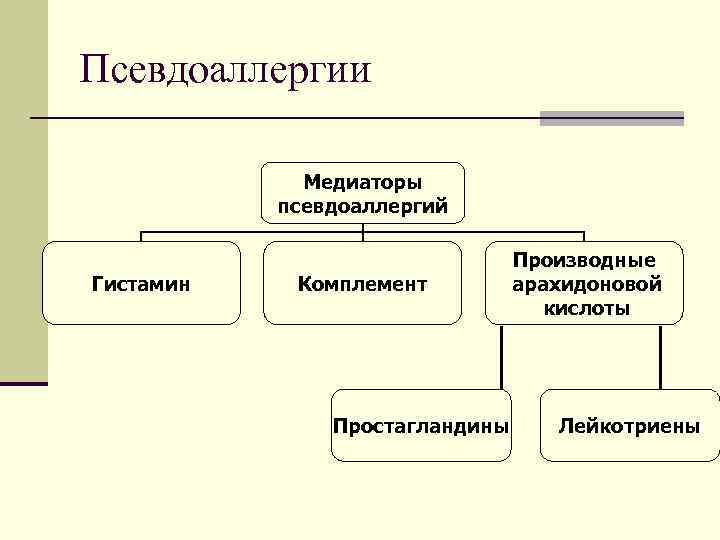 Псевдоаллергии

Медиаторы псевдоаллергий

Гистамин

Комплемент

Производные арахидоновой кислоты

Простагландины

Лейкотриены